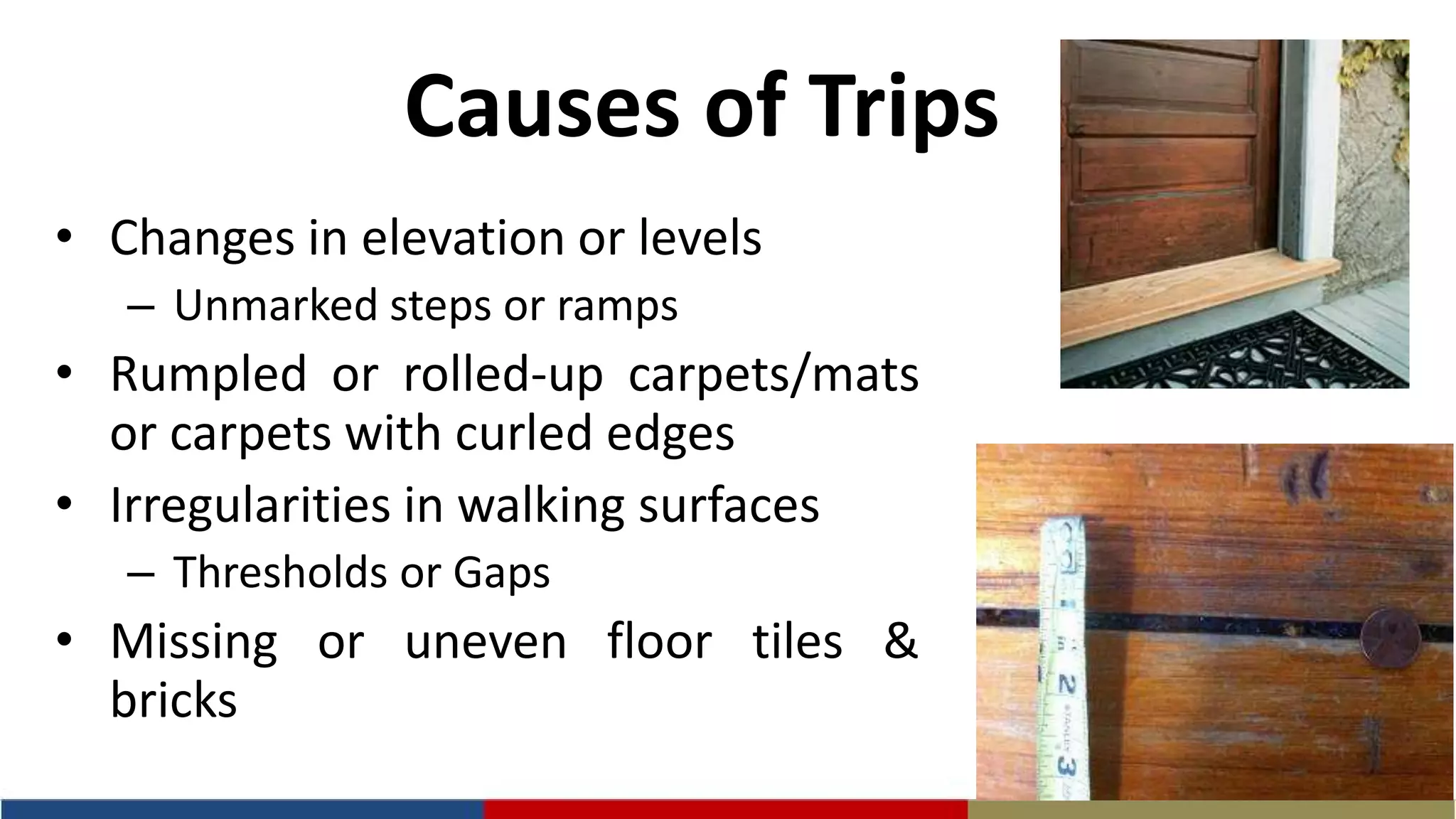 Causes of Trips

• Changes in elevation or levels
– Unmarked steps or ramps
• Rumpled or rolled-up carpets/mats or carpets with curled edges
• Irregularities in walking surfaces
– Thresholds or Gaps
• Missing or uneven floor tiles & bricks

2

3